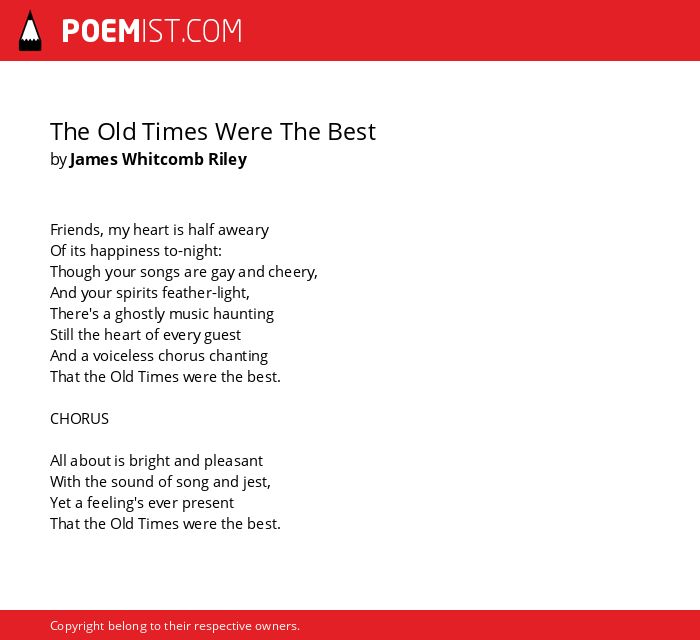 POEMIST.COM

The Old Times Were The Best
by James Whitcomb Riley

Friends, my heart is half aweary
Of its happiness to-night:
Though your songs are gay and cheery,
And your spirits feather-light,
There's a ghostly music haunting
Still the heart of every guest
And a voiceless chorus chanting
That the Old Times were the best.

CHORUS

All about is bright and pleasant
With the sound of song and jest,
Yet a feeling's ever present
That the Old Times were the best.

Copyright belong to their respective owners.